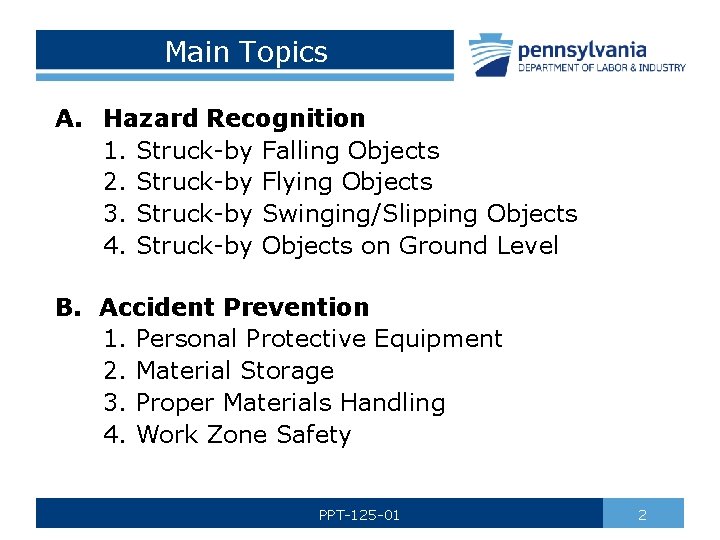 Main Topics

pennsylvania
DEPARTMENT OF LABOR & INDUSTRY

A. Hazard Recognition
1. Struck-by Falling Objects
2. Struck-by Flying Objects
3. Struck-by Swinging/Slipping Objects
4. Struck-by Objects on Ground Level

B. Accident Prevention
1. Personal Protective Equipment
2. Material Storage
3. Proper Materials Handling
4. Work Zone Safety

PPT-125-01

2